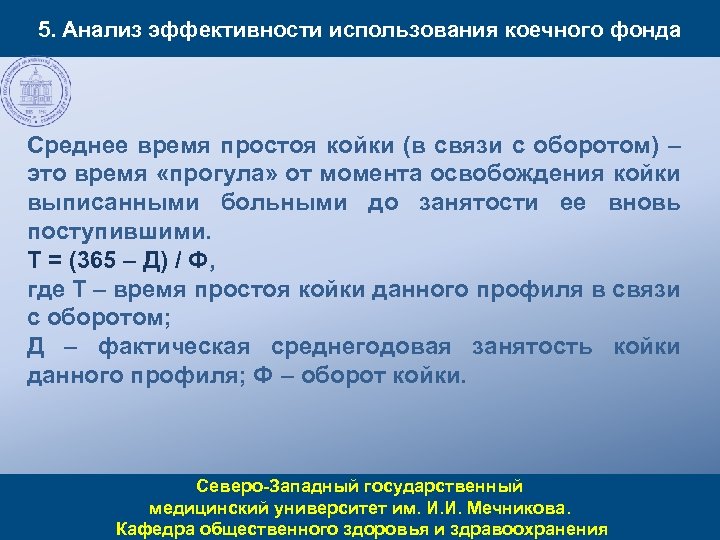 5. Анализ эффективности использования коечного фонда

Среднее время простоя койки (в связи с оборотом) – это время «прогула» от момента освобождения койки выписанными больными до занятости ее вновь поступившими.
Т = (365 – Д) / Ф,
где Т – время простоя койки данного профиля в связи с оборотом;
Д – фактическая среднегодовая занятость койки данного профиля; Ф – оборот койки.

Северо-Западный государственный
медицинский университет им. И.И. Мечникова.
Кафедра общественного здоровья и здравоохранения